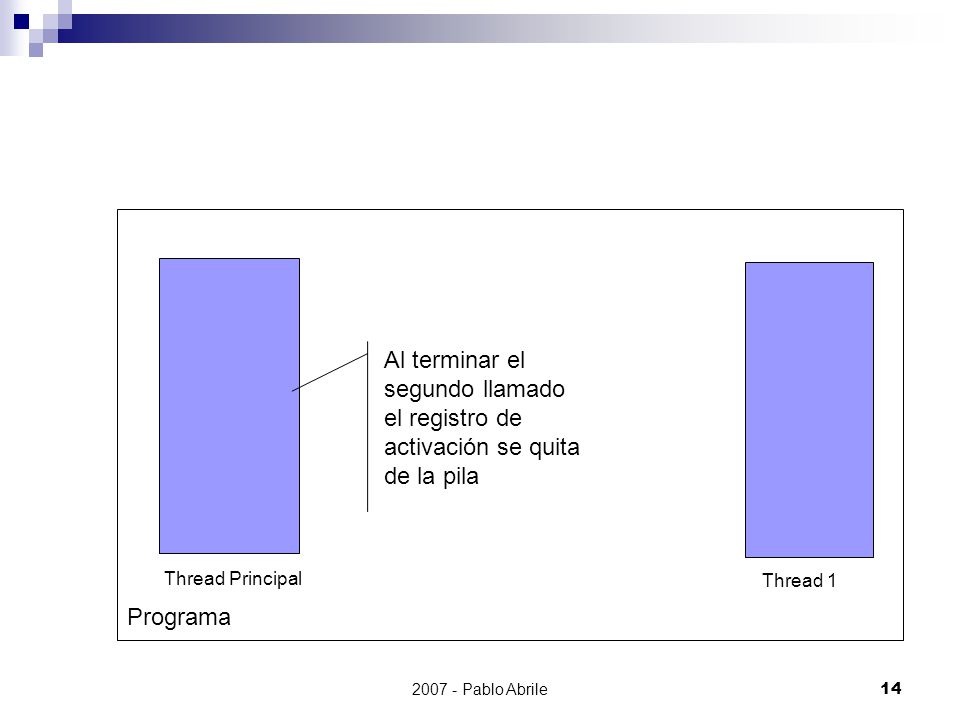 Al terminar el segundo llamado el registro de activación se quita de la pila

Thread Principal

Thread 1

Programa

2007 - Pablo Abrile

14